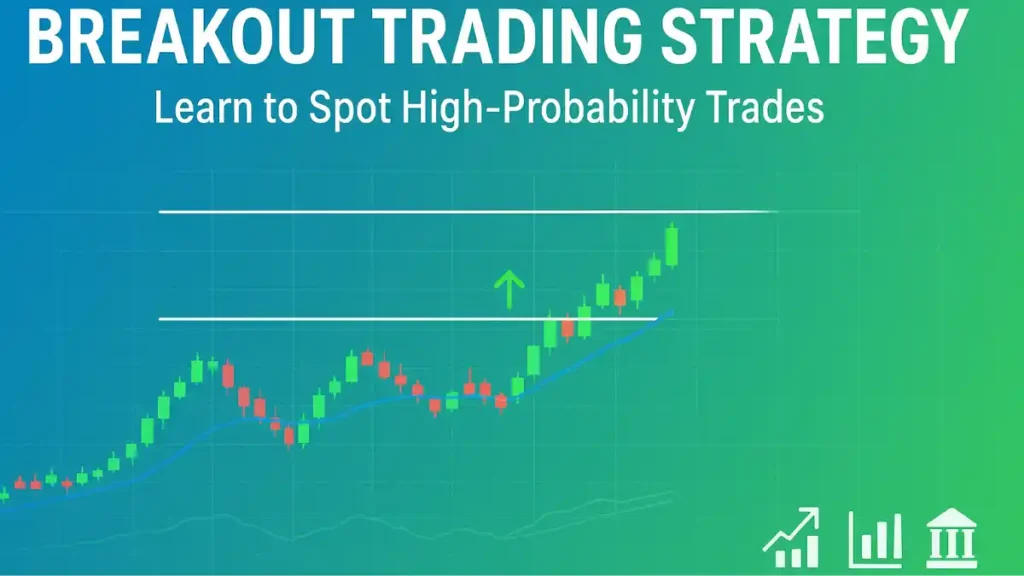 BREAKOUT TRADING STRATEGY

Learn to Spot High-Probability Trades